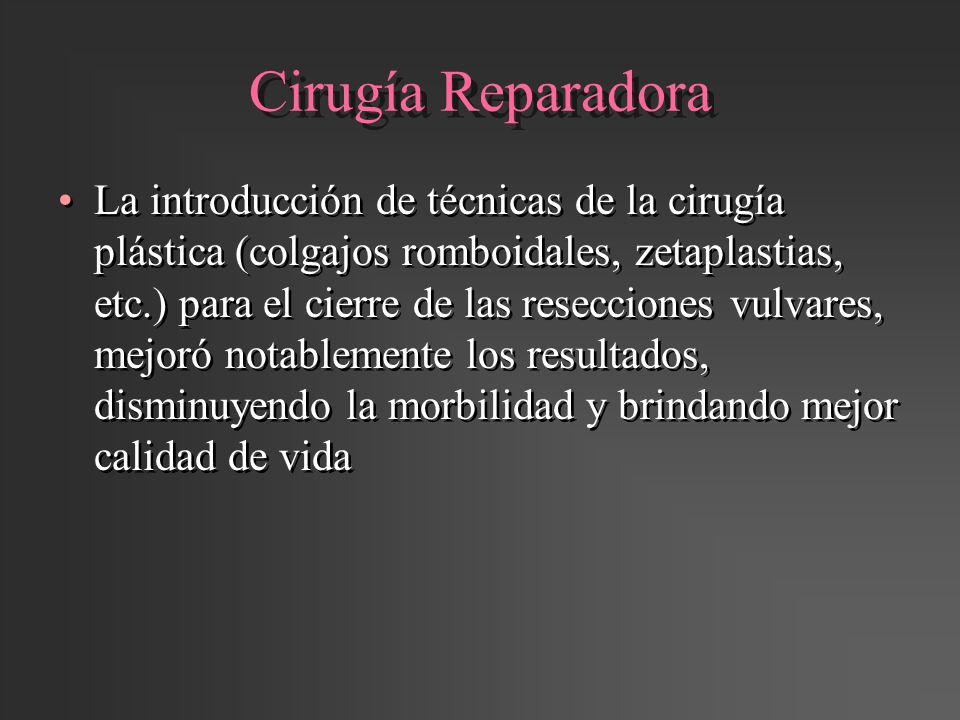 Cirugía Reparadora

• La introducción de técnicas de la cirugía plástica (colgajos romboidales, zetaplastias, etc.) para el cierre de las resecciones vulvares, mejoró notablemente los resultados, disminuyendo la morbilidad y brindando mejor calidad de vida